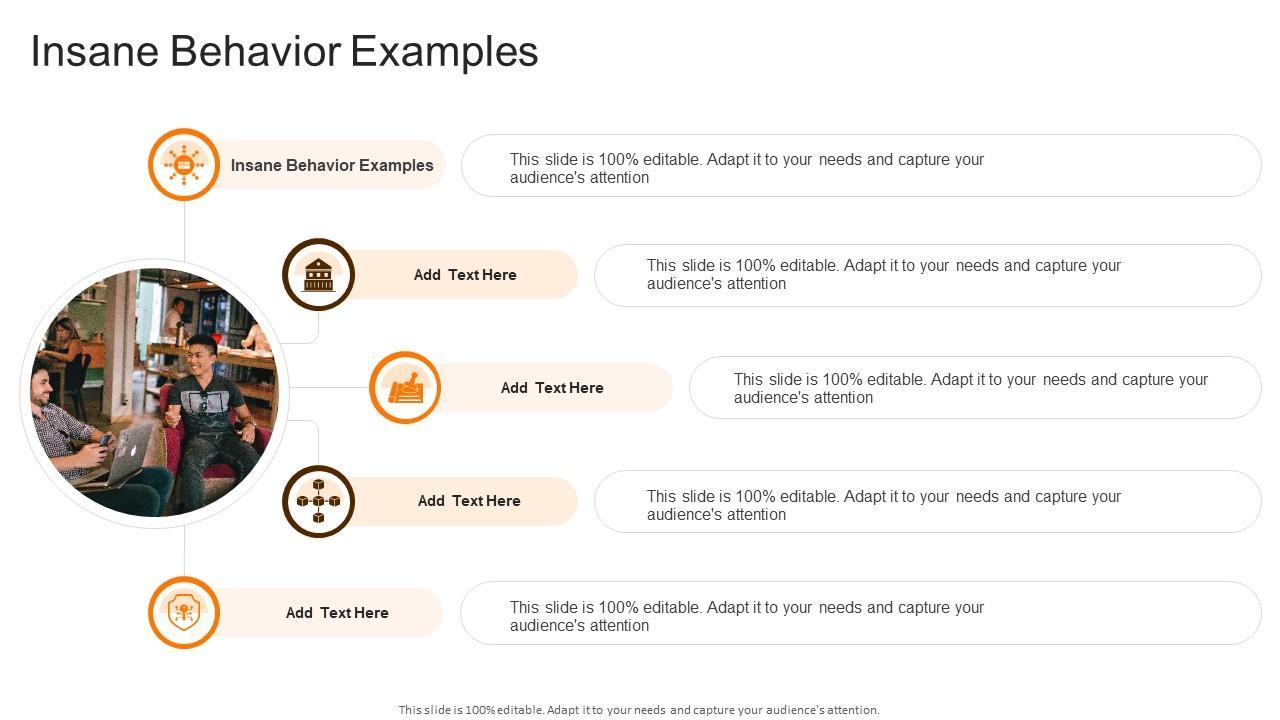 Insane Behavior Examples

Insane Behavior Examples

This slide is 100% editable. Adapt it to your needs and capture your audience's attention

Add Text Here

This slide is 100% editable. Adapt it to your needs and capture your audience's attention

Add Text Here

This slide is 100% editable. Adapt it to your needs and capture your audience's attention

Add Text Here

This slide is 100% editable. Adapt it to your needs and capture your audience's attention

Add Text Here

This slide is 100% editable. Adapt it to your needs and capture your audience's attention

This slide is 100% editable. Adapt it to your needs and capture your audience's attention.